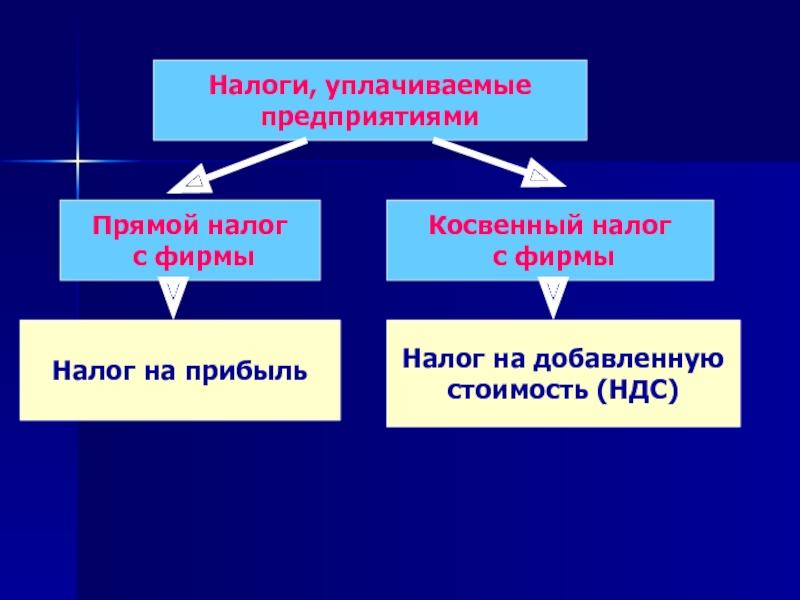 Налоги, уплачиваемые предприятиями

Прямой налог с фирмы

Косвенный налог с фирмы

Налог на прибыль

Налог на добавленную стоимость (НДС)